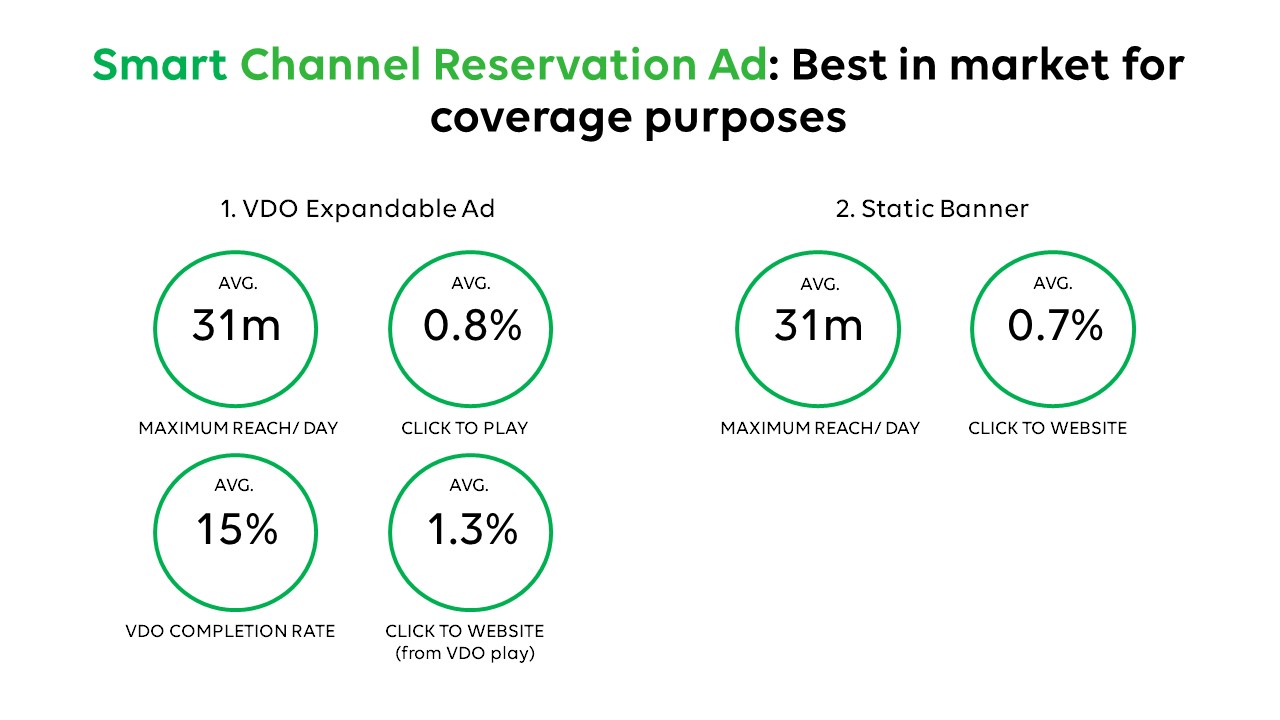 Smart Channel Reservation Ad: Best in market for coverage purposes

1. VDO Expandable Ad

AVG.
31m
MAXIMUM REACH/ DAY

AVG.
0.8%
CLICK TO PLAY

AVG.
15%
VDO COMPLETION RATE

AVG.
1.3%
CLICK TO WEBSITE
(from VDO play)

2. Static Banner

AVG.
31m
MAXIMUM REACH/ DAY

AVG.
0.7%
CLICK TO WEBSITE